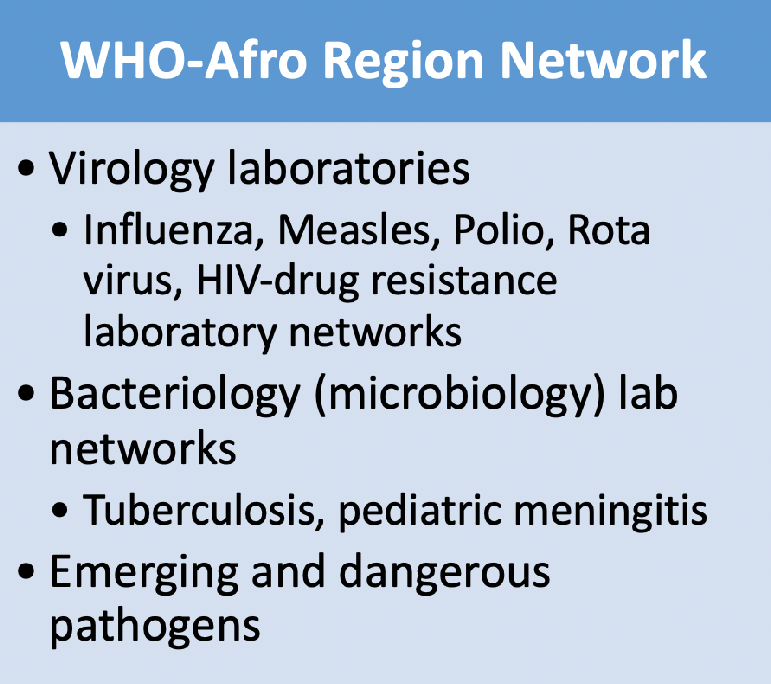 WHO-Afro Region Network

• Virology laboratories
  • Influenza, Measles, Polio, Rota virus, HIV-drug resistance laboratory networks
• Bacteriology (microbiology) lab networks
  • Tuberculosis, pediatric meningitis
• Emerging and dangerous pathogens